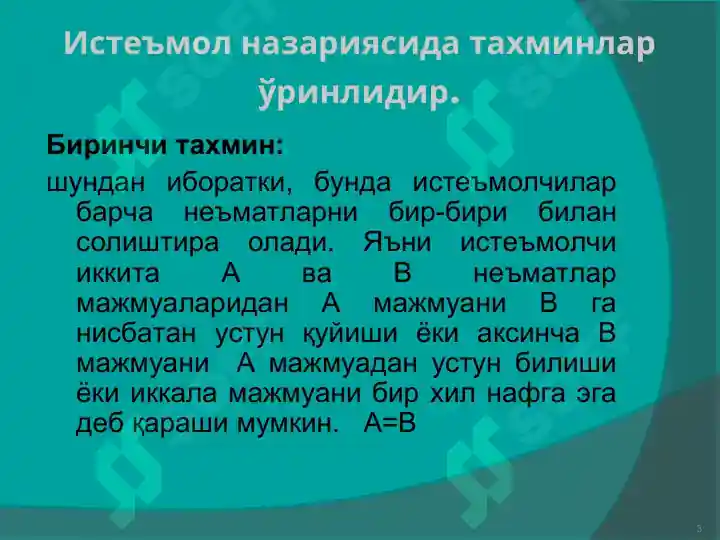 Истеъмол назариясида тахминлар ўринлидир.

Биринчи тахмин:

шундан иборатки, бунда истеъмолчилар барча неъматларни бир-бири билан солиштира олади. Яъни истеъмолчи иккита А ва В неъматлар мажмуаларидан А мажмуани В га нисбатан устун қуйиши ёки аксинча В мажмуани А мажмуадан устун билиши ёки иккала мажмуани бир хил нафга эга деб қараши мумкин. А=В

3